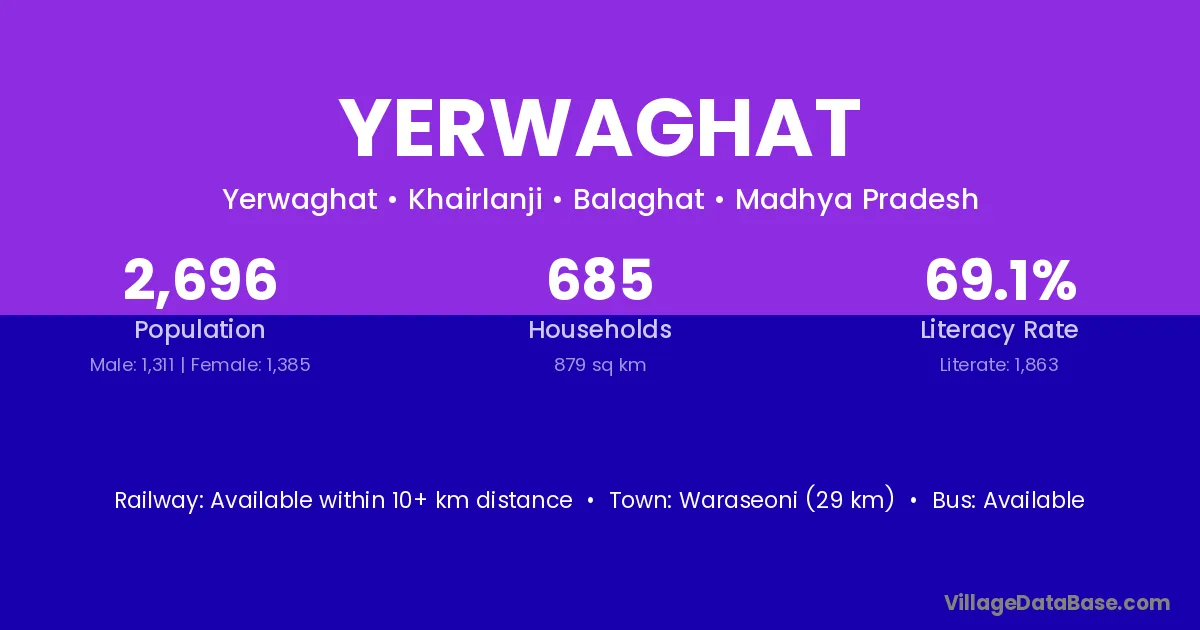 YERWAGHAT

Yerwaghat • Khairlanji • Balaghat • Madhya Pradesh

2,696
Population
Male: 1,311 | Female: 1,385

685
Households
879 sq km

69.1%
Literacy Rate
Literate: 1,863

Railway: Available within 10+ km distance • Town: Waraseoni (29 km) • Bus: Available

VillageDataBase.com